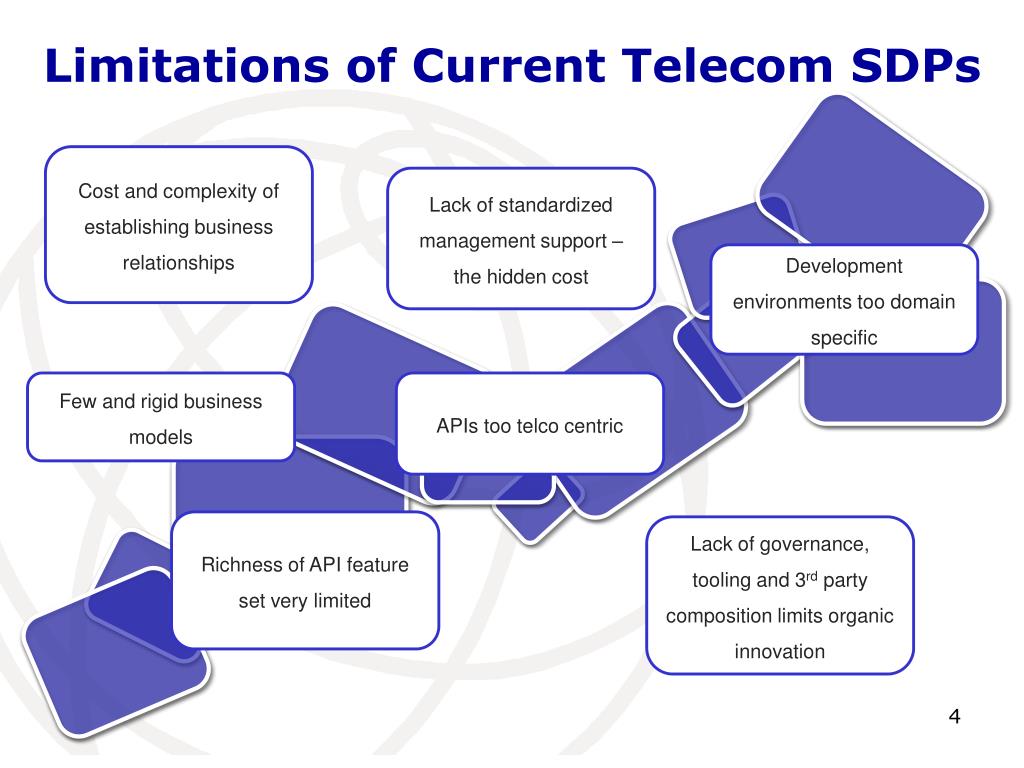 Limitations of Current Telecom SDPs

Cost and complexity of establishing business relationships

Lack of standardized management support – the hidden cost

Development environments too domain specific

Few and rigid business models

APIs too telco centric

Richness of API feature set very limited

Lack of governance, tooling and 3$^{rd}$ party composition limits organic innovation

4